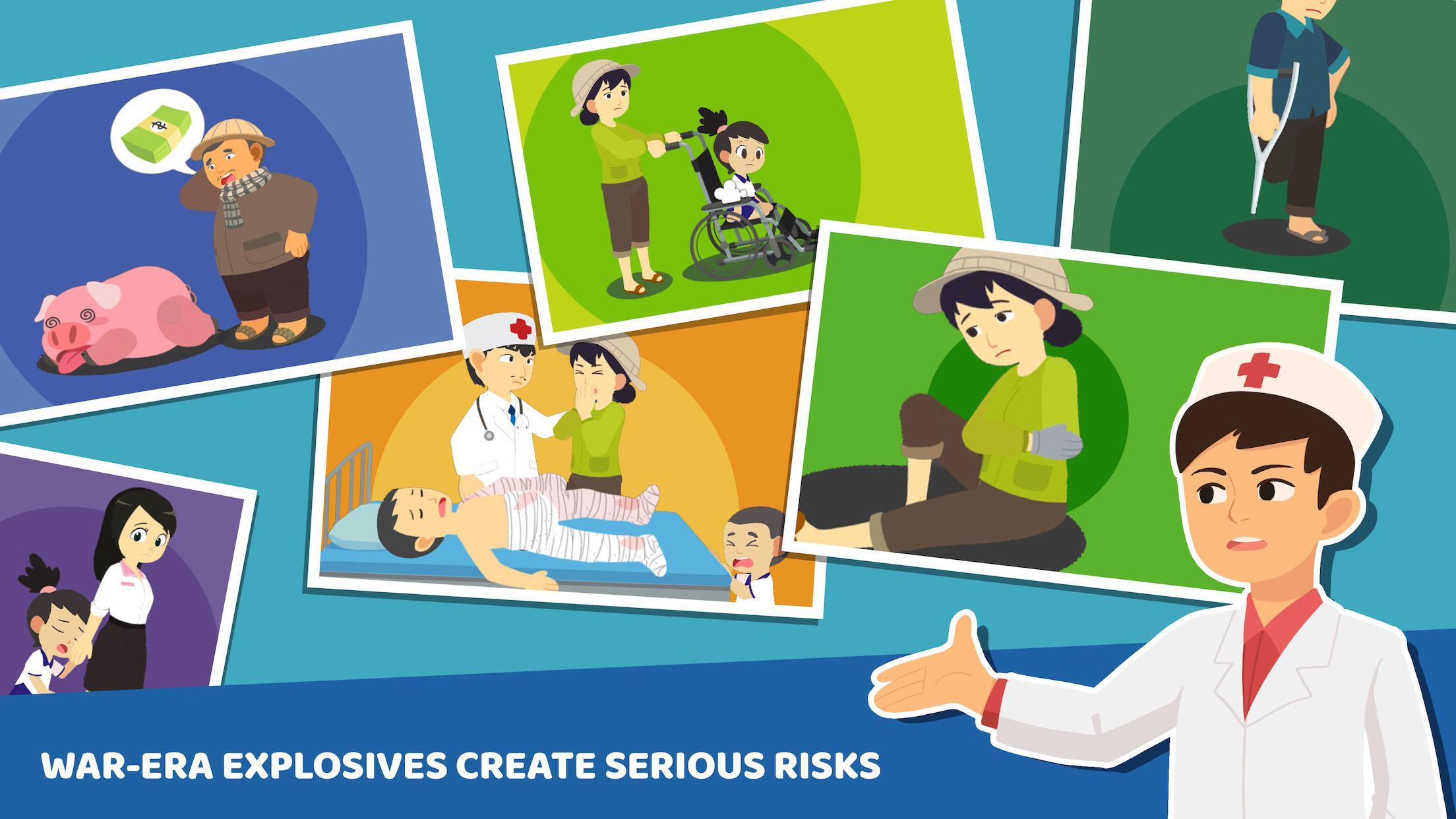 WAR-ERA EXPLOSIVES CREATE SERIOUS RISKS